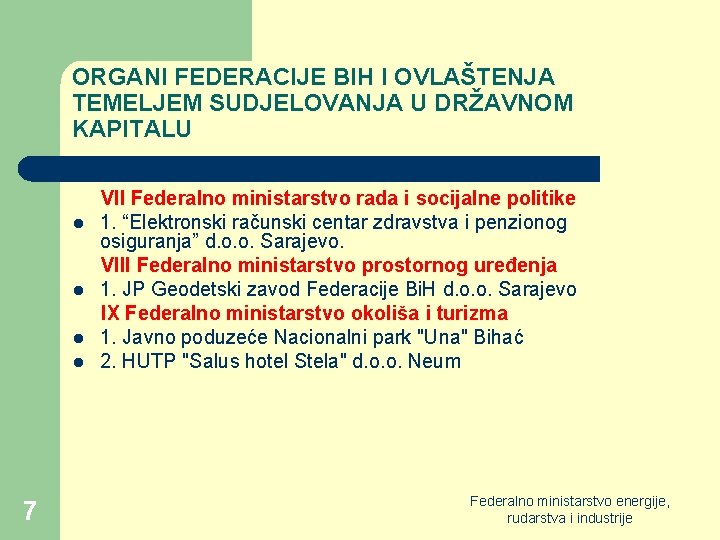 ORGANI FEDERACIJE BIH I OVLAŠTENJA TEMELJEM SUDJELOVANJA U DRŽAVNOM KAPITALU

VII Federalno ministarstvo rada i socijalne politike

- 1. “Elektronski računski centar zdravstva i penzionog osiguranja” d.o.o. Sarajevo.

VIII Federalno ministarstvo prostornog uređenja

- 1. JP Geodetski zavod Federacije BiH d.o.o. Sarajevo

IX Federalno ministarstvo okoliša i turizma

- 1. Javno poduzeće Nacionalni park "Una" Bihać
- 2. HUTP "Salus hotel Stela" d.o.o. Neum

7

Federalno ministarstvo energije, rudarstva i industrije